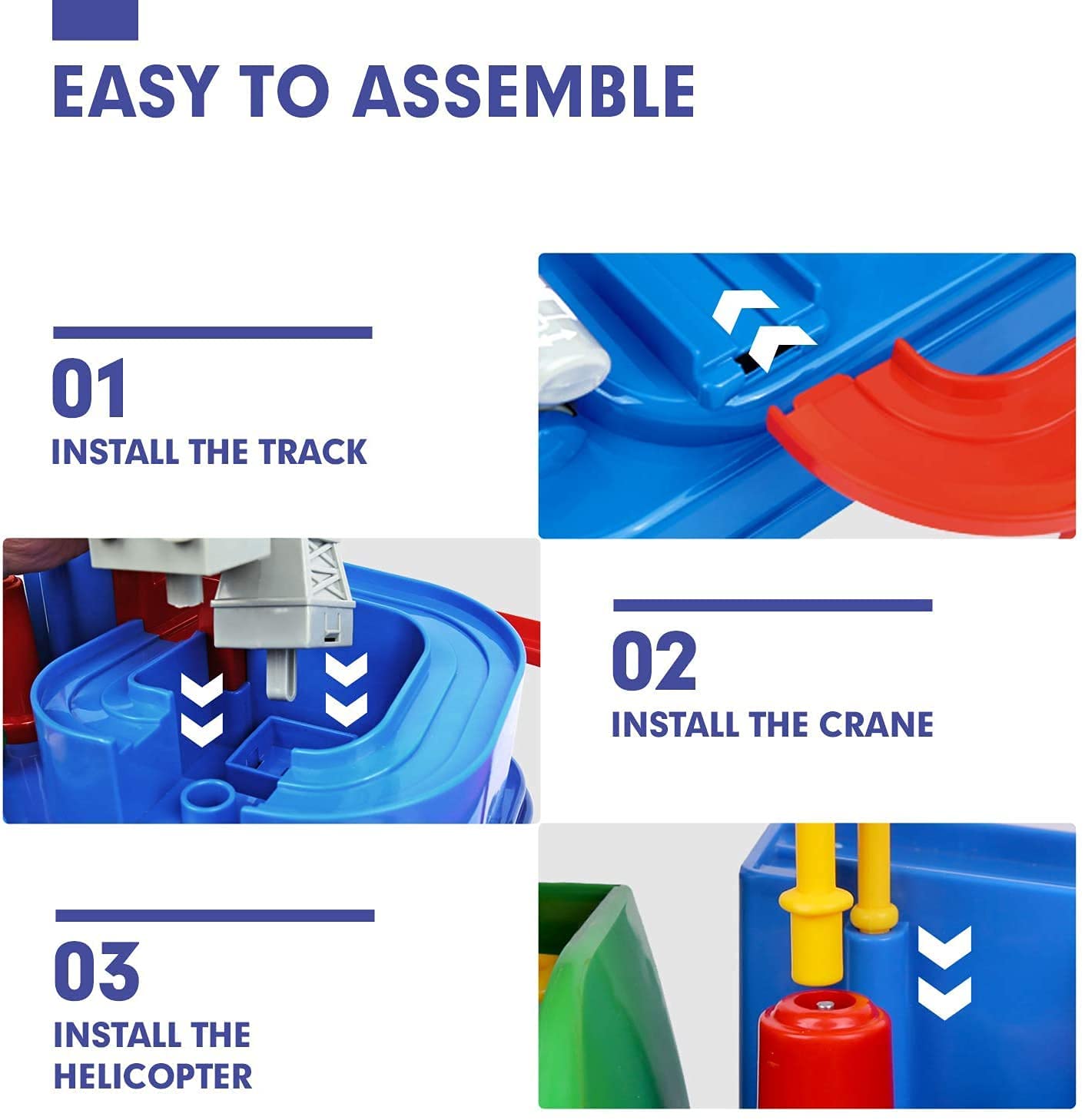 EASY TO ASSEMBLE

01
INSTALL THE TRACK

02
INSTALL THE CRANE

03
INSTALL THE HELICOPTER